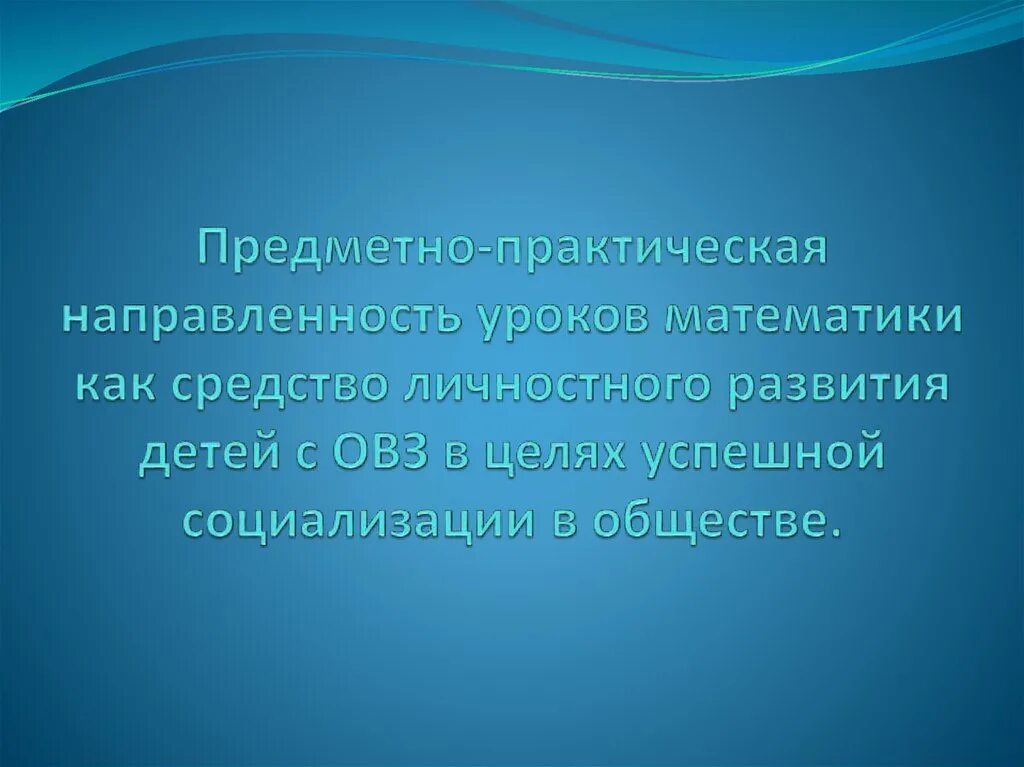 Предметно-практическая направленность уроков математики как средство личностного развития детей с ОВЗ в целях успешной социализации в обществе.